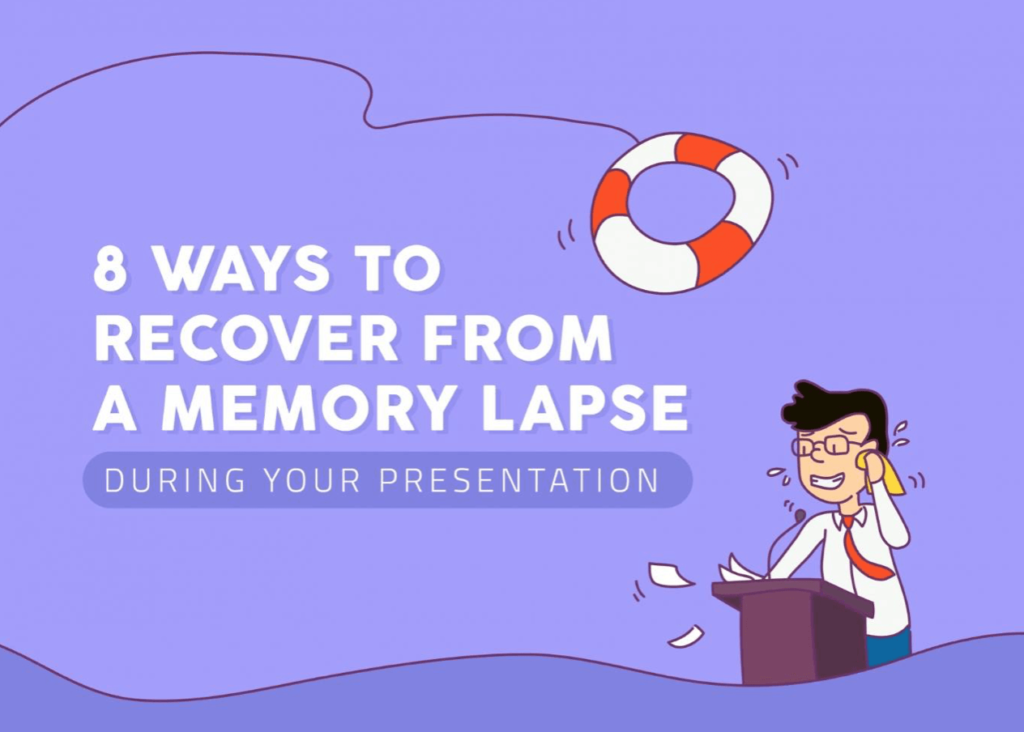 8 WAYS TO RECOVER FROM A MEMORY LAPSE

DURING YOUR PRESENTATION